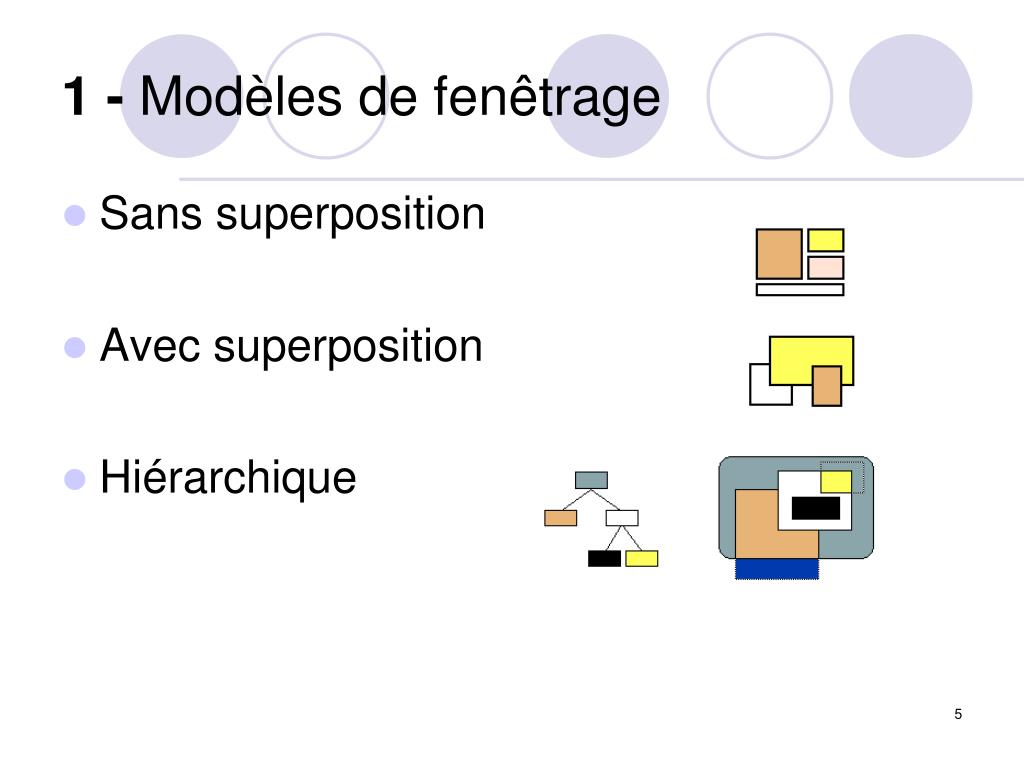 1 - Modèles de fenêtrage

Sans superposition

Avec superposition

Hiérarchique

5